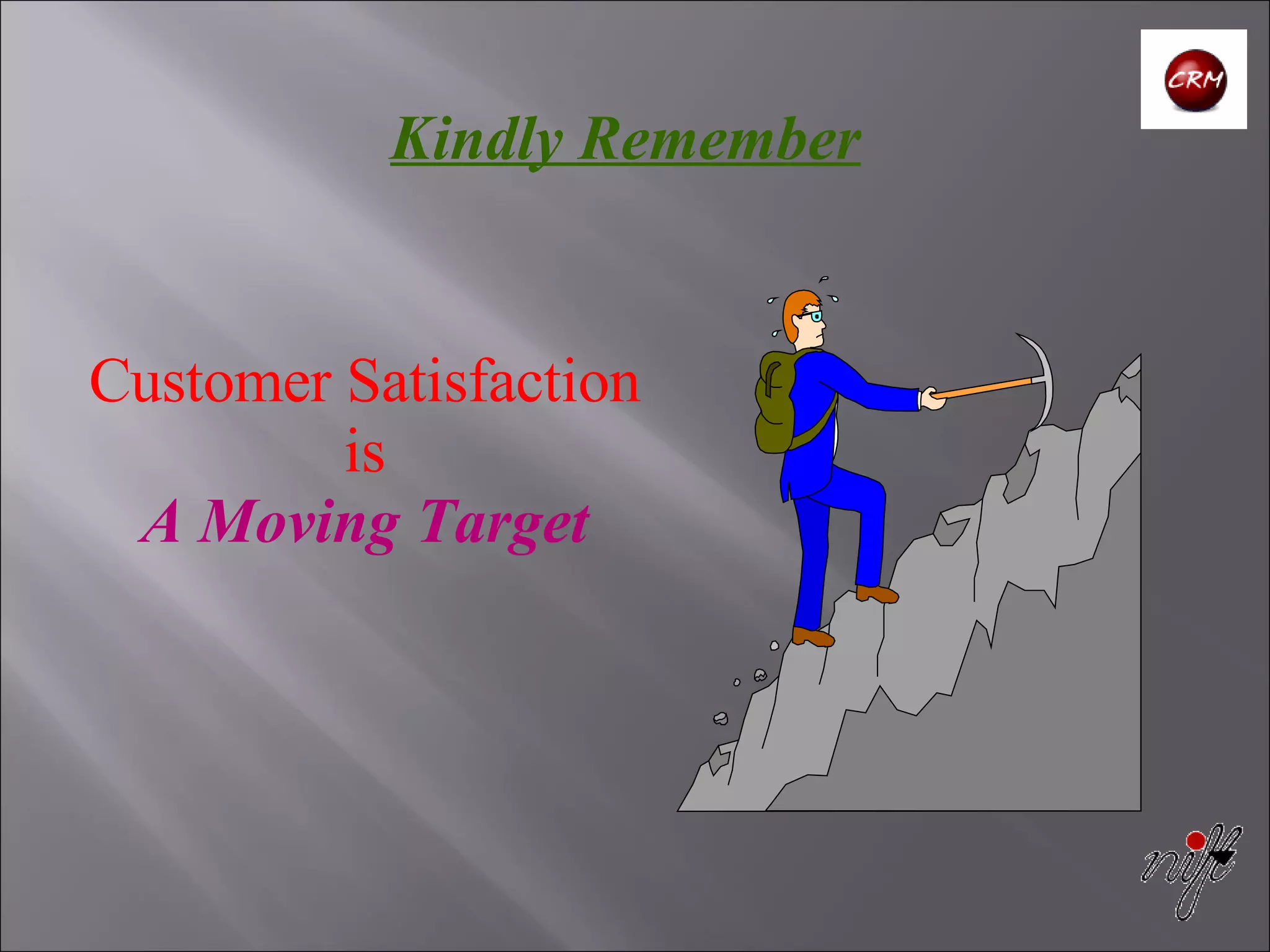 CRM

Kindly Remember

Customer Satisfaction
is
A Moving Target

nift